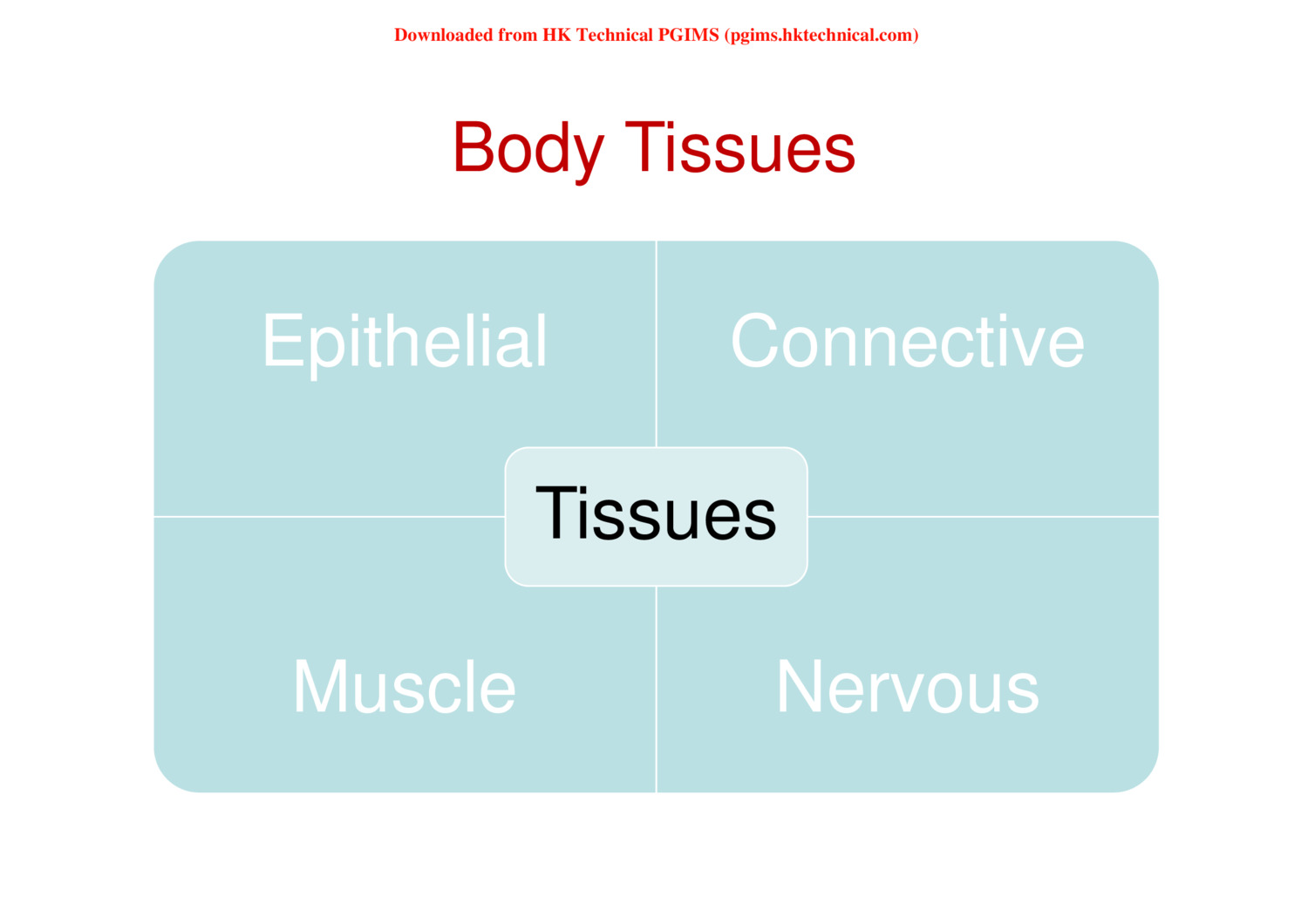 Downloaded from HK Technical PGIMS (pgims.hktechnical.com)

Body Tissues

Epithelial

Connective

Tissues

Muscle

Nervous